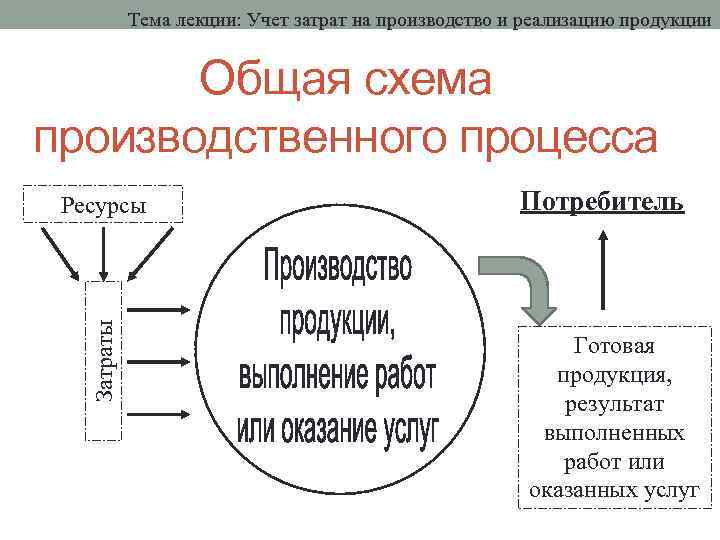 Тема лекции: Учет затрат на производство и реализацию продукции

Общая схема производственного процесса

Ресурсы

Затраты

Производство продукции, выполнение работ или оказание услуг

Потребитель

Готовая продукция, результат выполненных работ или оказанных услуг